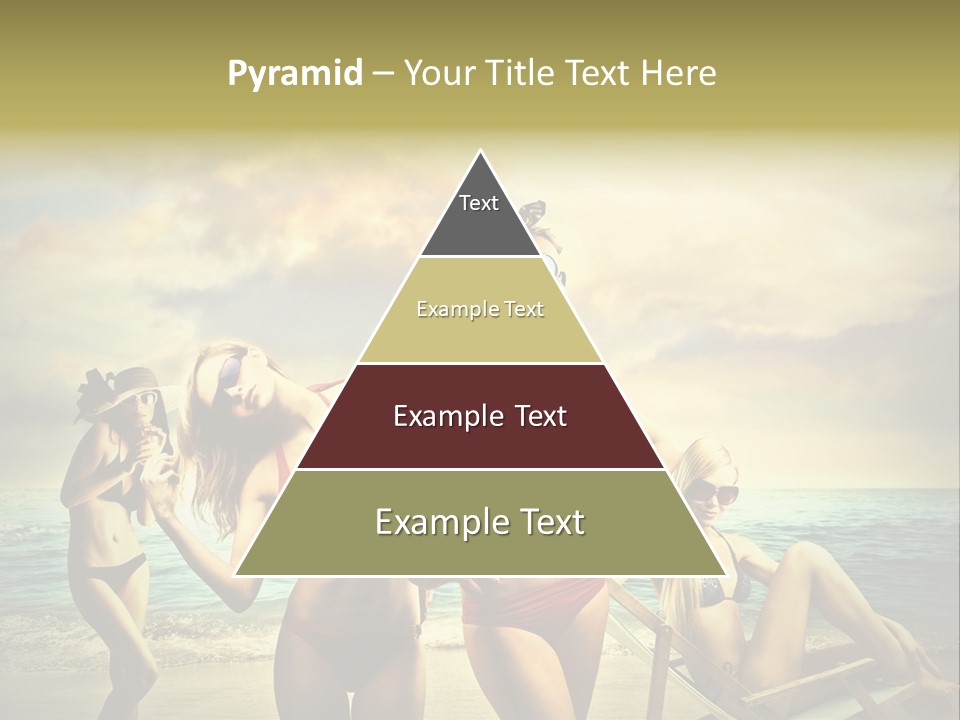 Pyramid – Your Title Text Here

Text

Example Text

Example Text

Example Text